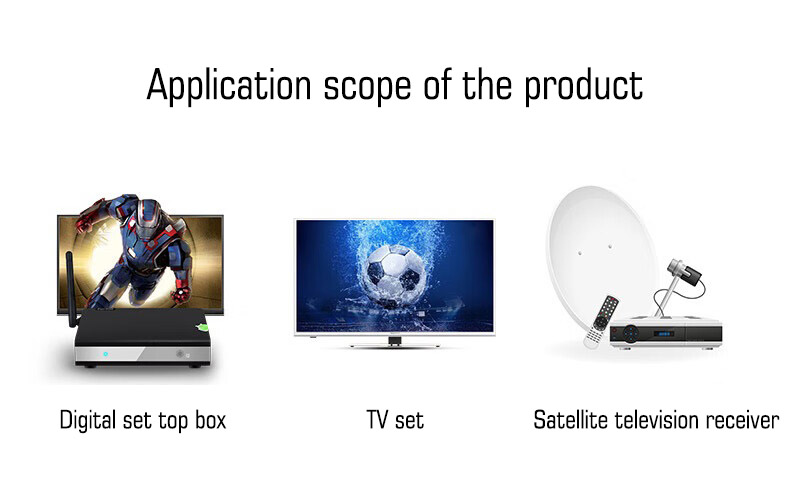 Application scope of the product

Digital set top box

TV set

Satellite television receiver